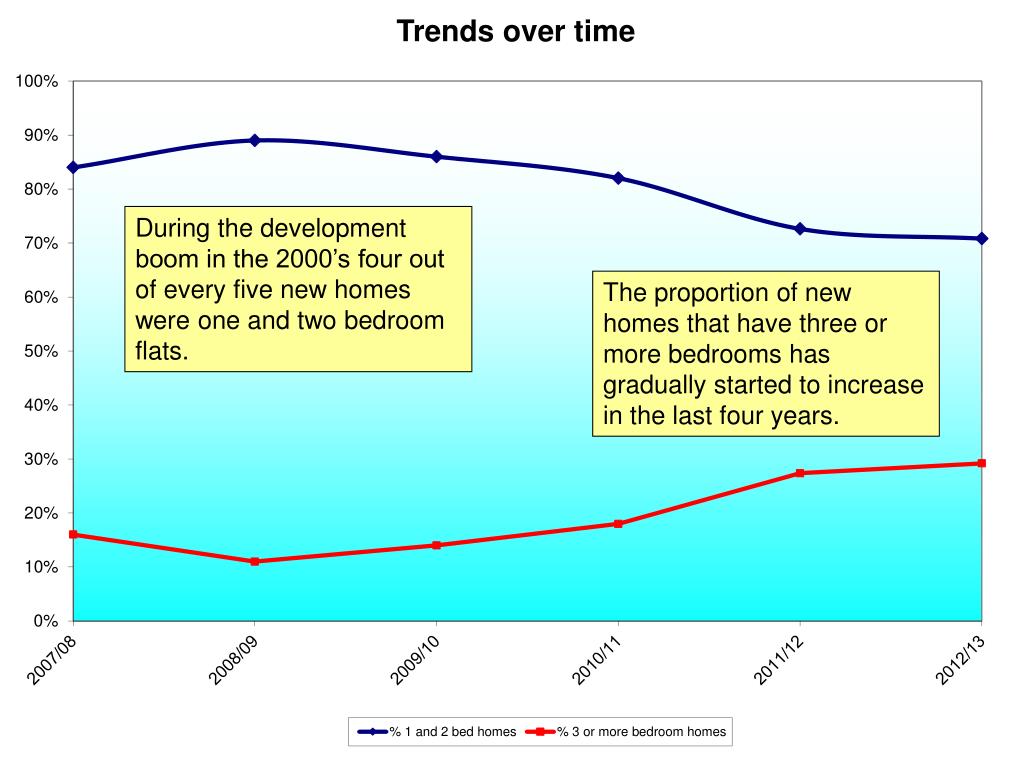 Trends over time

100%
90%
80%
70%
60%
50%
40%
30%
20%
10%
0%

During the development boom in the 2000's four out of every five new homes were one and two bedroom flats.

The proportion of new homes that have three or more bedrooms has gradually started to increase in the last four years.

2007/08
2008/09
2009/10
2010/11
2011/12
2012/13

% 1 and 2 bed homes
% 3 or more bedroom homes